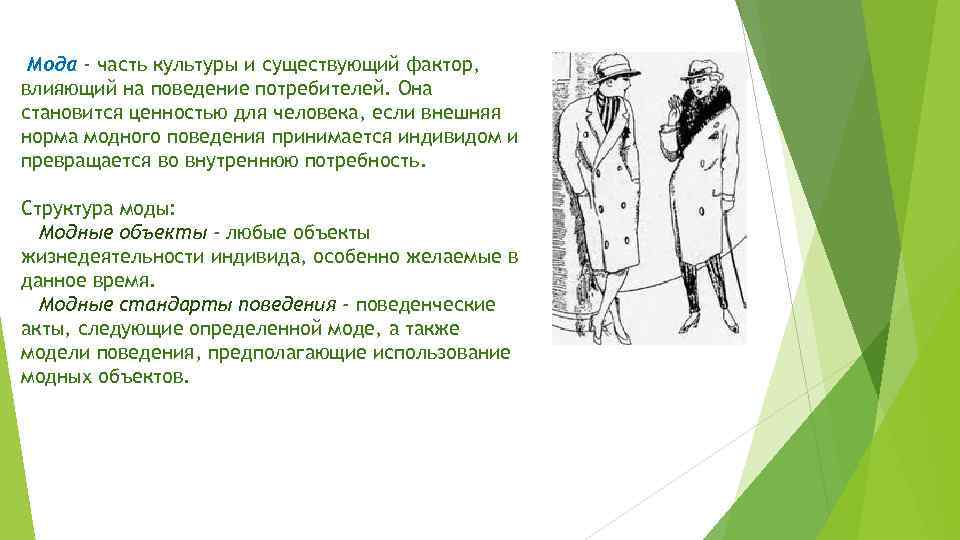 Мода - часть культуры и существующий фактор, влияющий на поведение потребителей. Она становится ценностью для человека, если внешняя норма модного поведения принимается индивидом и превращается во внутреннюю потребность.

Структура моды:
Модные объекты - любые объекты жизнедеятельности индивида, особенно желаемые в данное время.
Модные стандарты поведения - поведенческие акты, следующие определенной моде, а также модели поведения, предполагающие использование модных объектов.